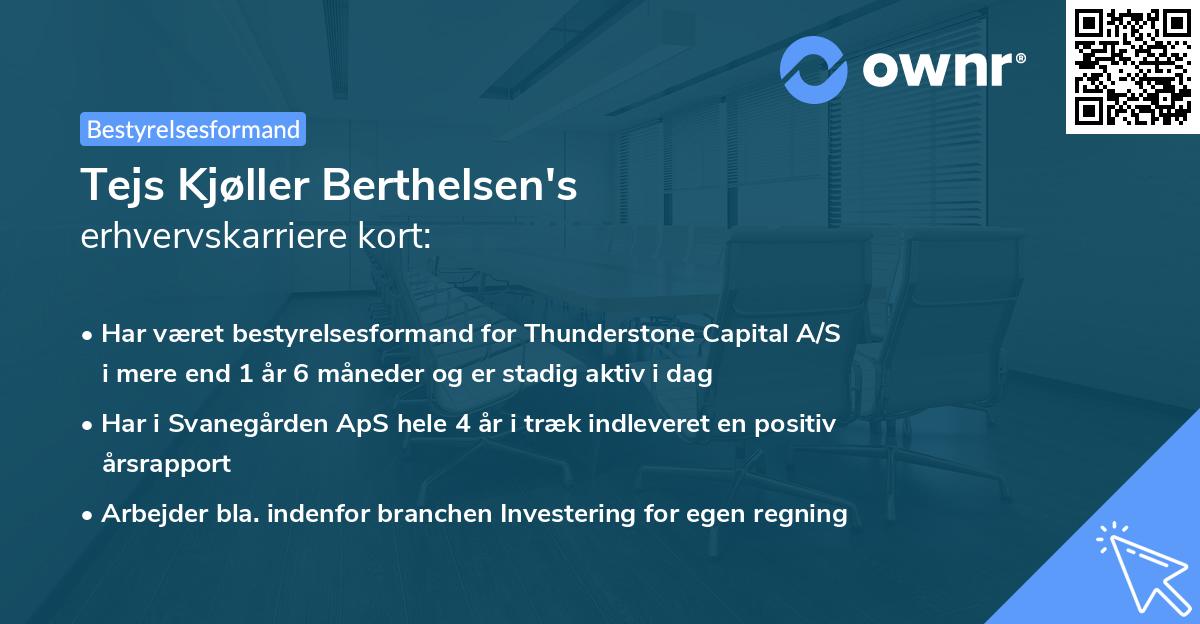 ownr®

Bestyrelsesformand

Tejs Kjøller Berthelsen's
erhvervskarriere kort:

• Har været bestyrelsesformand for Thunderstone Capital A/S i mere end 1 år 6 måneder og er stadig aktiv i dag

• Har i Svanegården ApS hele 4 år i træk indleveret en positiv årsrapport

• Arbejder bla. indenfor branchen Investering for egen regning